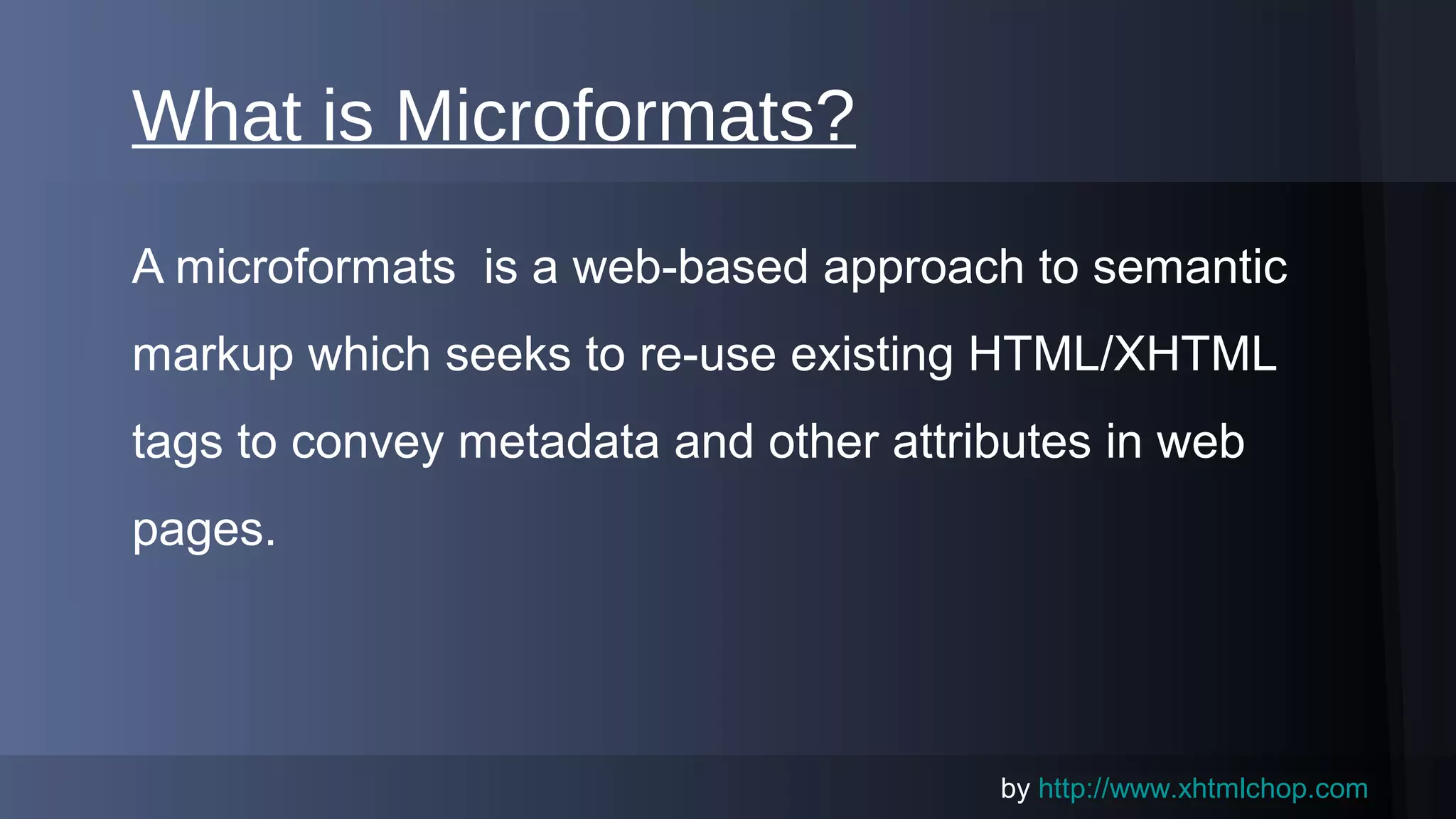 What is Microformats?

A microformats  is a web-based approach to semantic markup which seeks to re-use existing HTML/XHTML tags to convey metadata and other attributes in web pages.

by http://www.xhtmlchop.com